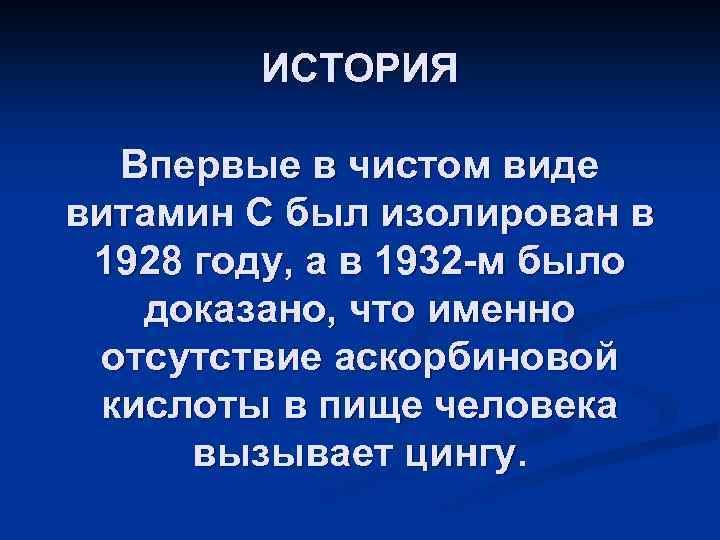 ИСТОРИЯ

Впервые в чистом виде витамин С был изолирован в 1928 году, а в 1932-м было доказано, что именно отсутствие аскорбиновой кислоты в пище человека вызывает цингу.